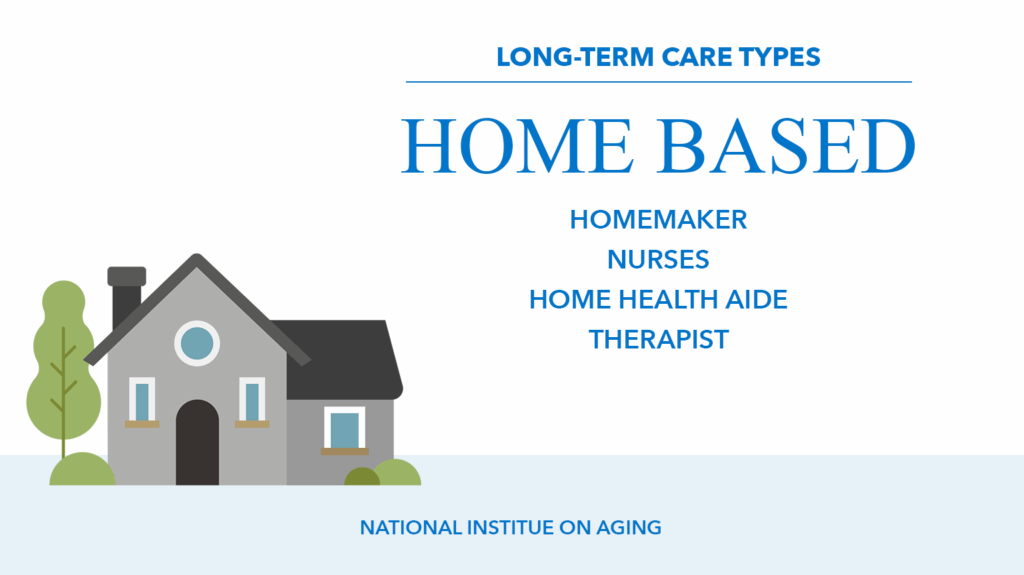 LONG-TERM CARE TYPES

HOME BASED

HOMEMAKER
NURSES
HOME HEALTH AIDE
THERAPIST

NATIONAL INSTITUE ON AGING